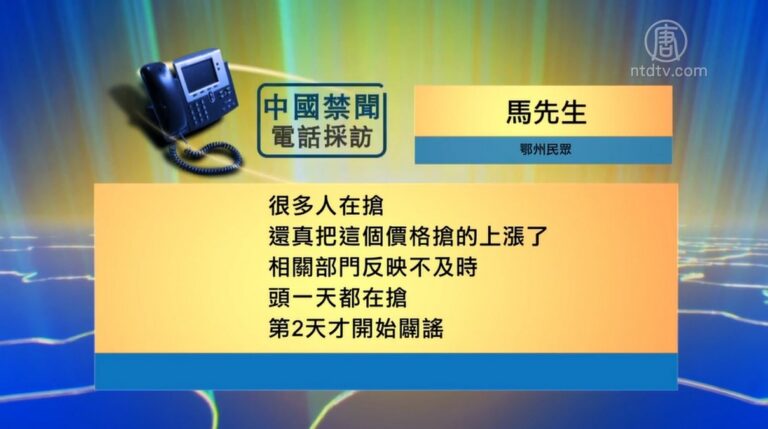 唐
ntdtv.com

中國禁聞
電話採訪

馬先生
鄂州民眾

很多人在搶
還真把這個價格搶的上漲了
相關部門反映不及時
頭一天都在搶
第2天才開始闢謠